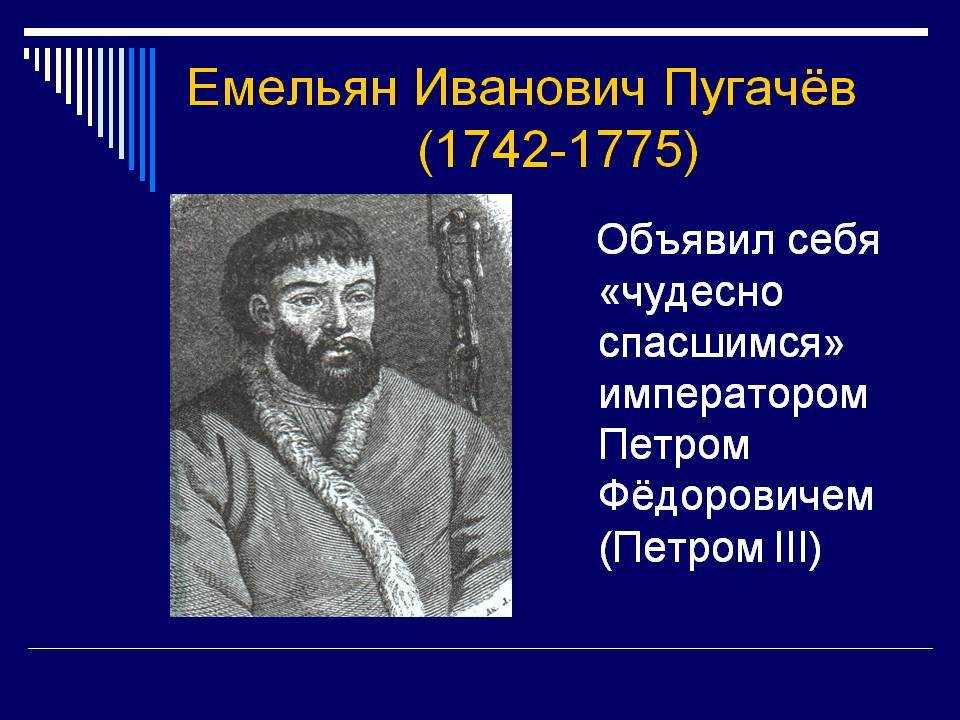 Емельян Иванович Пугачёв
(1742-1775)

Объявил себя «чудесно спасшимся» императором Петром Фёдоровичем (Петром III)